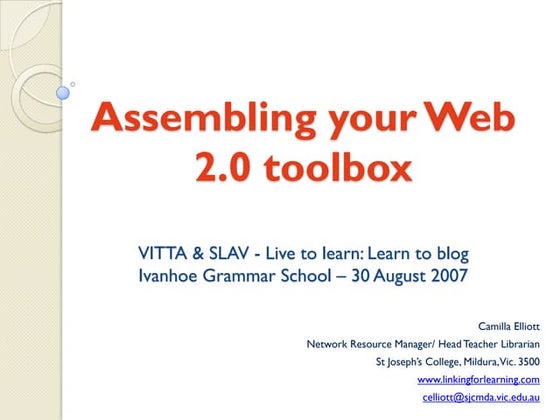 Assembling your Web 2.0 toolbox

VITTA & SLAV - Live to learn: Learn to blog
Ivanhoe Grammar School – 30 August 2007

Camilla Elliott
Network Resource Manager/ Head Teacher Librarian
St Joseph's College, Mildura, Vic. 3500
www.linkingforlearning.com
celliott@sjcmda.vic.edu.au